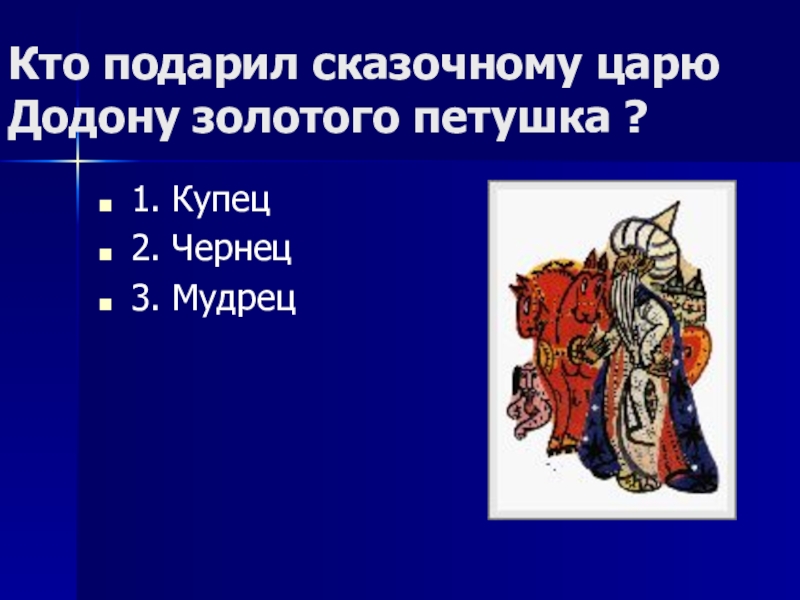 Кто подарил сказочному царю Додону золотого петушка ?

1. Купец
2. Чернец
3. Мудрец